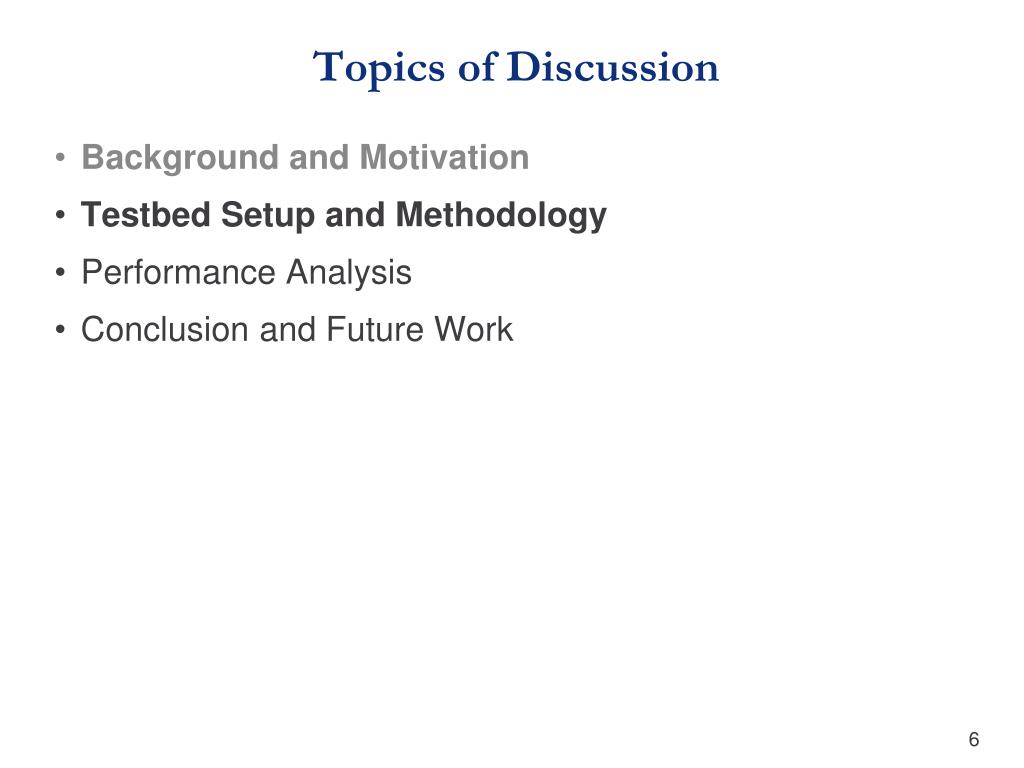 Topics of Discussion

• Background and Motivation
• Testbed Setup and Methodology
• Performance Analysis
• Conclusion and Future Work

6